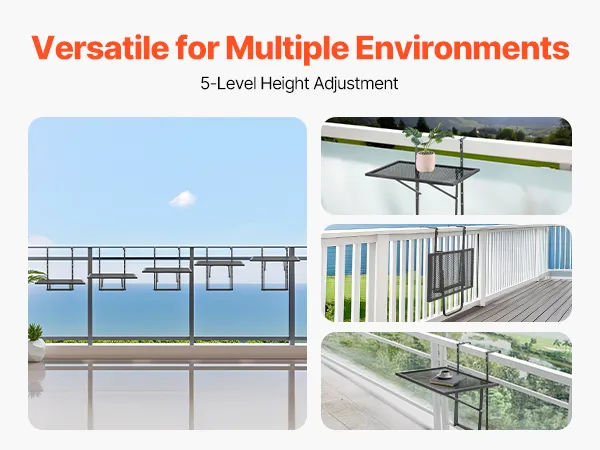 Versatile for Multiple Environments

5-Level Height Adjustment